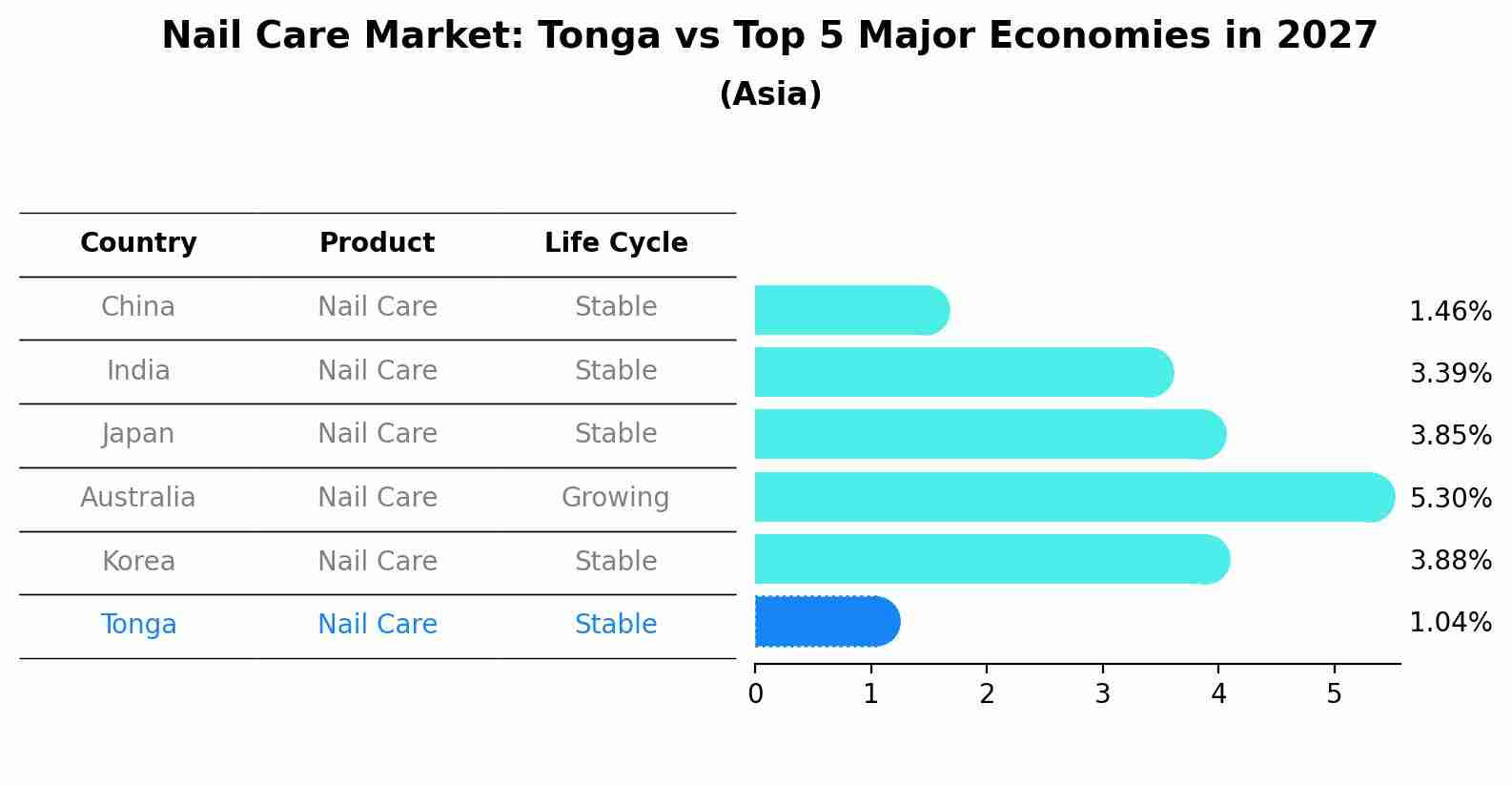 Nail Care Market: Tonga vs Top 5 Major Economies in 2027
(Asia)

| Country | Product | Life Cycle |
|---|---|---|
| China | Nail Care | Stable |
| India | Nail Care | Stable |
| Japan | Nail Care | Stable |
| Australia | Nail Care | Growing |
| Korea | Nail Care | Stable |
| Tonga | Nail Care | Stable |

1.46%
3.39%
3.85%
5.30%
3.88%
1.04%

0 1 2 3 4 5